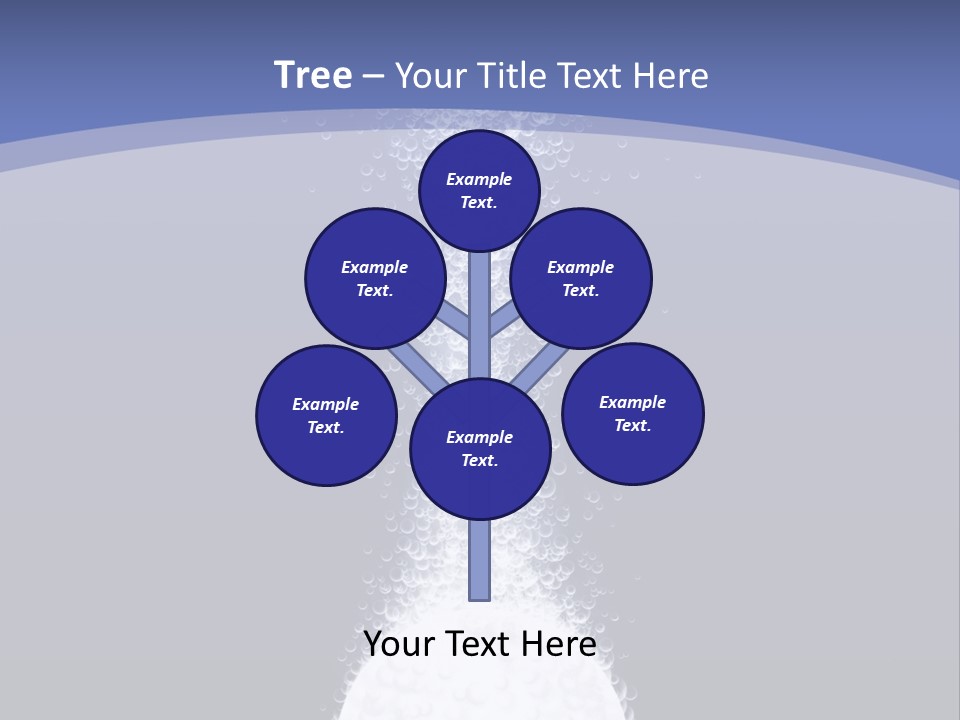 Tree – Your Title Text Here

Example Text.

Example Text.

Example Text.

Example Text.

Example Text.

Example Text.

Your Text Here